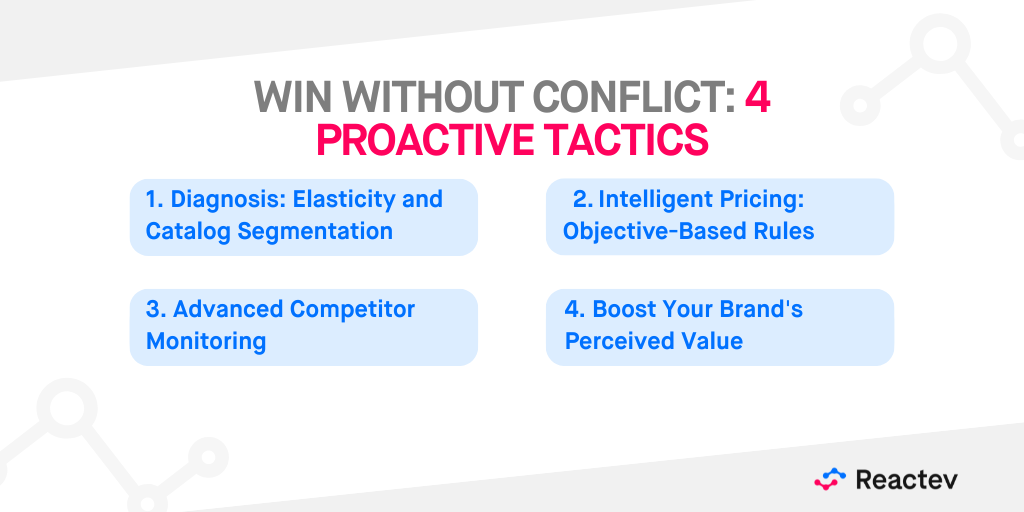 WIN WITHOUT CONFLICT: 4 PROACTIVE TACTICS

1. Diagnosis: Elasticity and Catalog Segmentation

2. Intelligent Pricing: Objective-Based Rules

3. Advanced Competitor Monitoring

4. Boost Your Brand's Perceived Value

Reactev